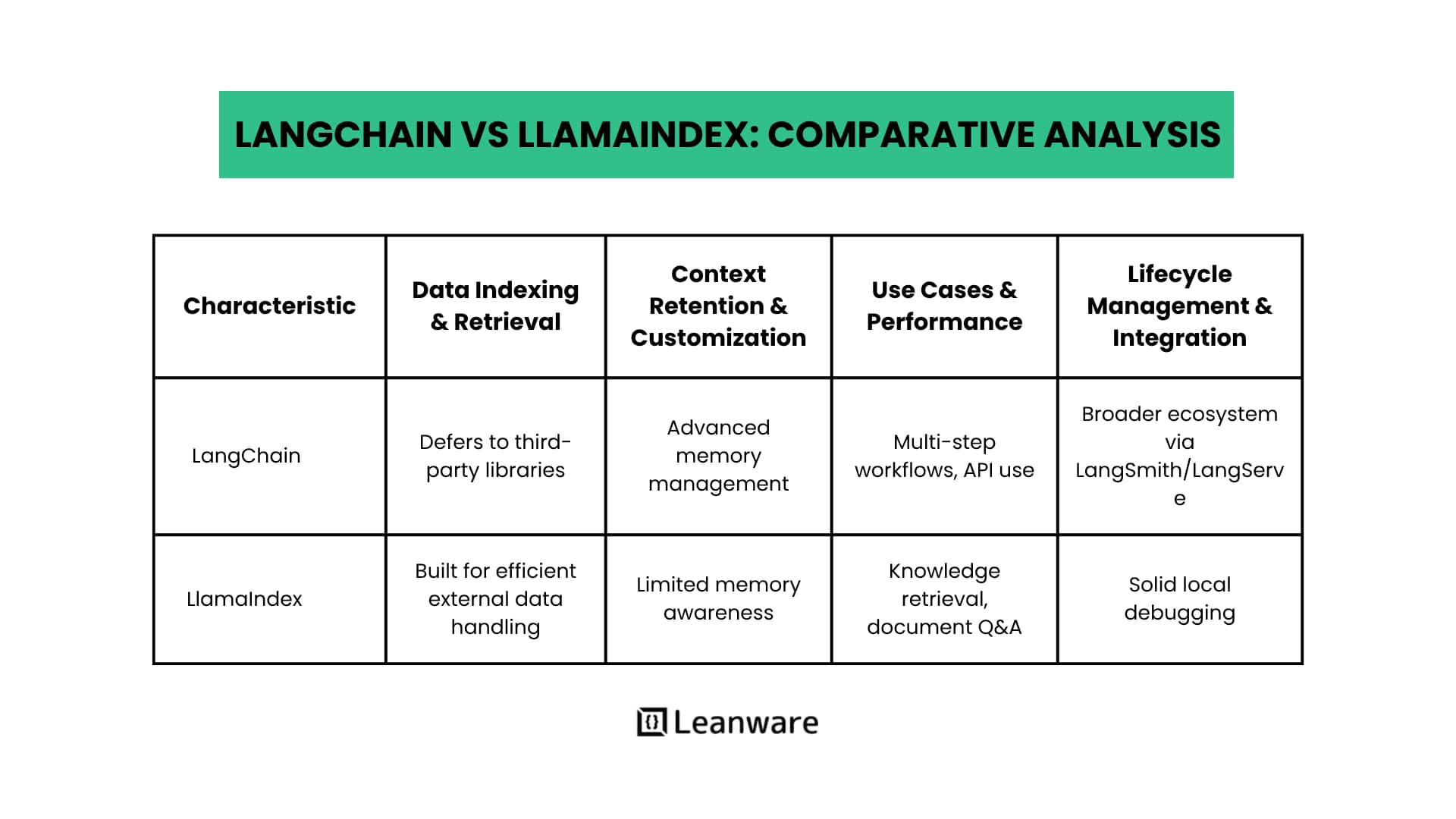 LANGCHAIN VS LLAMAINDEX: COMPARATIVE ANALYSIS

| Characteristic | Data Indexing & Retrieval | Context Retention & Customization | Use Cases & Performance | Lifecycle Management & Integration |
|---|---|---|---|---|
| LangChain | Defers to third-party libraries | Advanced memory management | Multi-step workflows, API use | Broader ecosystem via LangSmith/LangServe |
| LlamaIndex | Built for efficient external data handling | Limited memory awareness | Knowledge retrieval, document Q&A | Solid local debugging |

Leanware